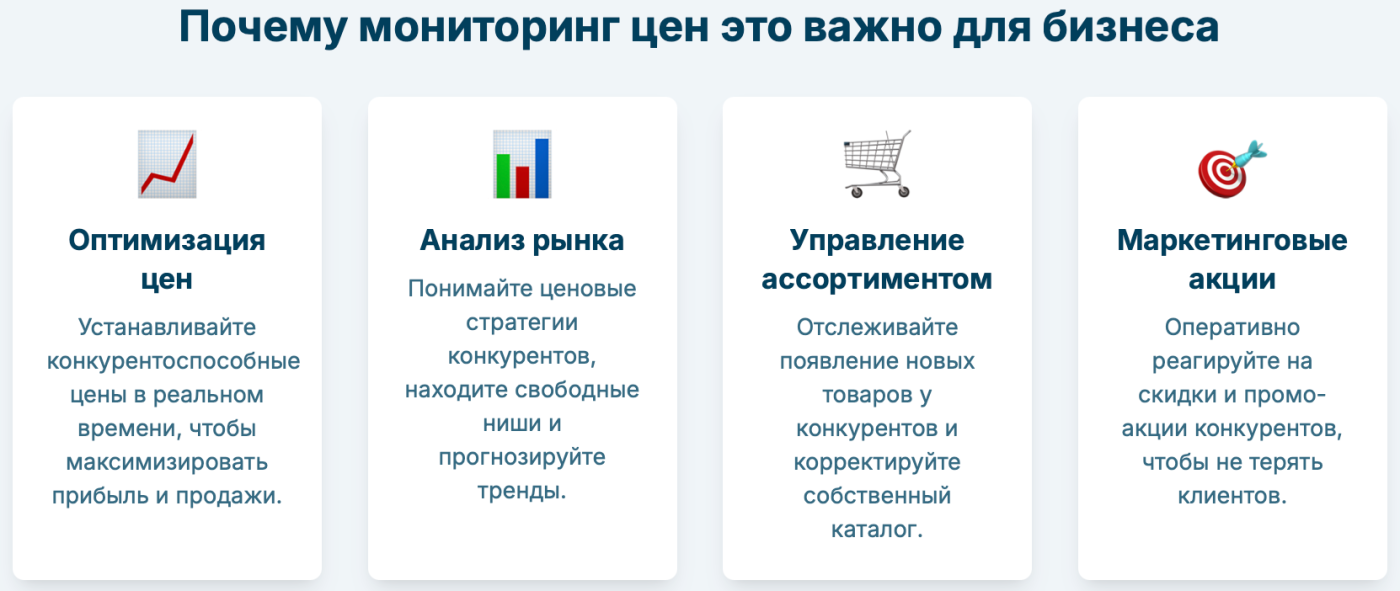 Почему мониторинг цен это важно для бизнеса

Оптимизация цен

Устанавливайте конкурентоспособные цены в реальном времени, чтобы максимизировать прибыль и продажи.

Анализ рынка

Понимайте ценовые стратегии конкурентов, находите свободные ниши и прогнозируйте тренды.

Управление ассортиментом

Отслеживайте появление новых товаров у конкурентов и корректируйте собственный каталог.

Маркетинговые акции

Оперативно реагируйте на скидки и промо-акции конкурентов, чтобы не терять клиентов.